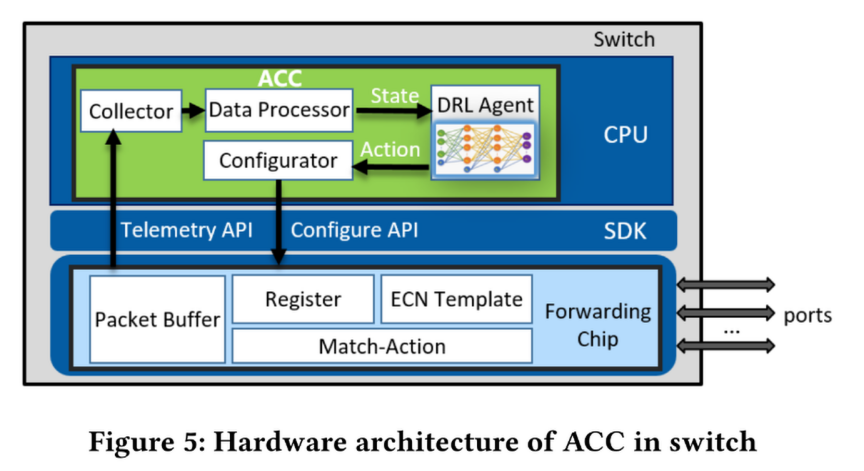 Switch

ACC

Collector

Data Processor

State

DRL Agent

Configurator

Action

CPU

Telemetry API

Configure API

SDK

Packet Buffer

Register

ECN Template

Match-Action

Forwarding Chip

ports

...

Figure 5: Hardware architecture of ACC in switch